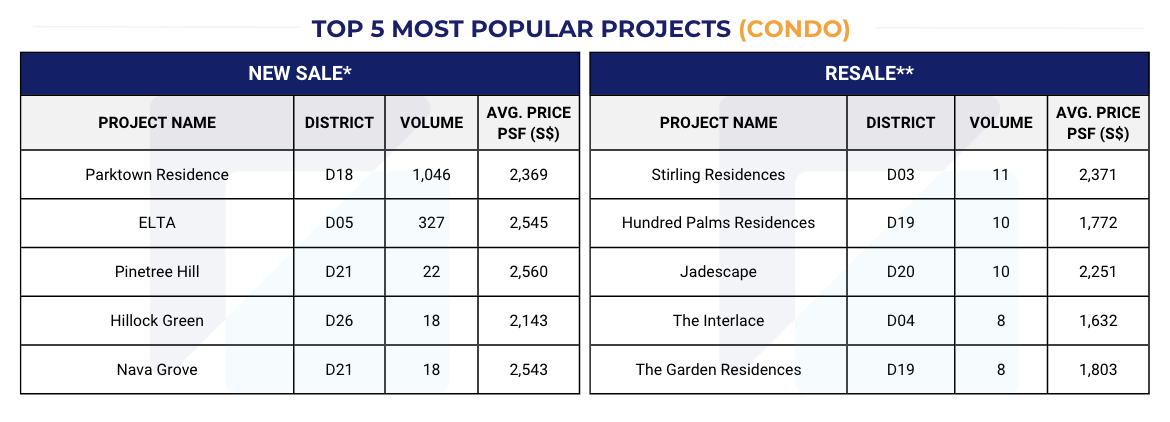 TOP 5 MOST POPULAR PROJECTS (CONDO)

NEW SALE*

| PROJECT NAME | DISTRICT | VOLUME | AVG. PRICE PSF (S$) |
|---|---|---|---|
| Parktown Residence | D18 | 1,046 | 2,369 |
| ELTA | D05 | 327 | 2,545 |
| Pinetree Hill | D21 | 22 | 2,560 |
| Hillock Green | D26 | 18 | 2,143 |
| Nava Grove | D21 | 18 | 2,543 |

RESALE**

| PROJECT NAME | DISTRICT | VOLUME | AVG. PRICE PSF (S$) |
|---|---|---|---|
| Stirling Residences | D03 | 11 | 2,371 |
| Hundred Palms Residences | D19 | 10 | 1,772 |
| Jadescape | D20 | 10 | 2,251 |
| The Interlace | D04 | 8 | 1,632 |
| The Garden Residences | D19 | 8 | 1,803 |